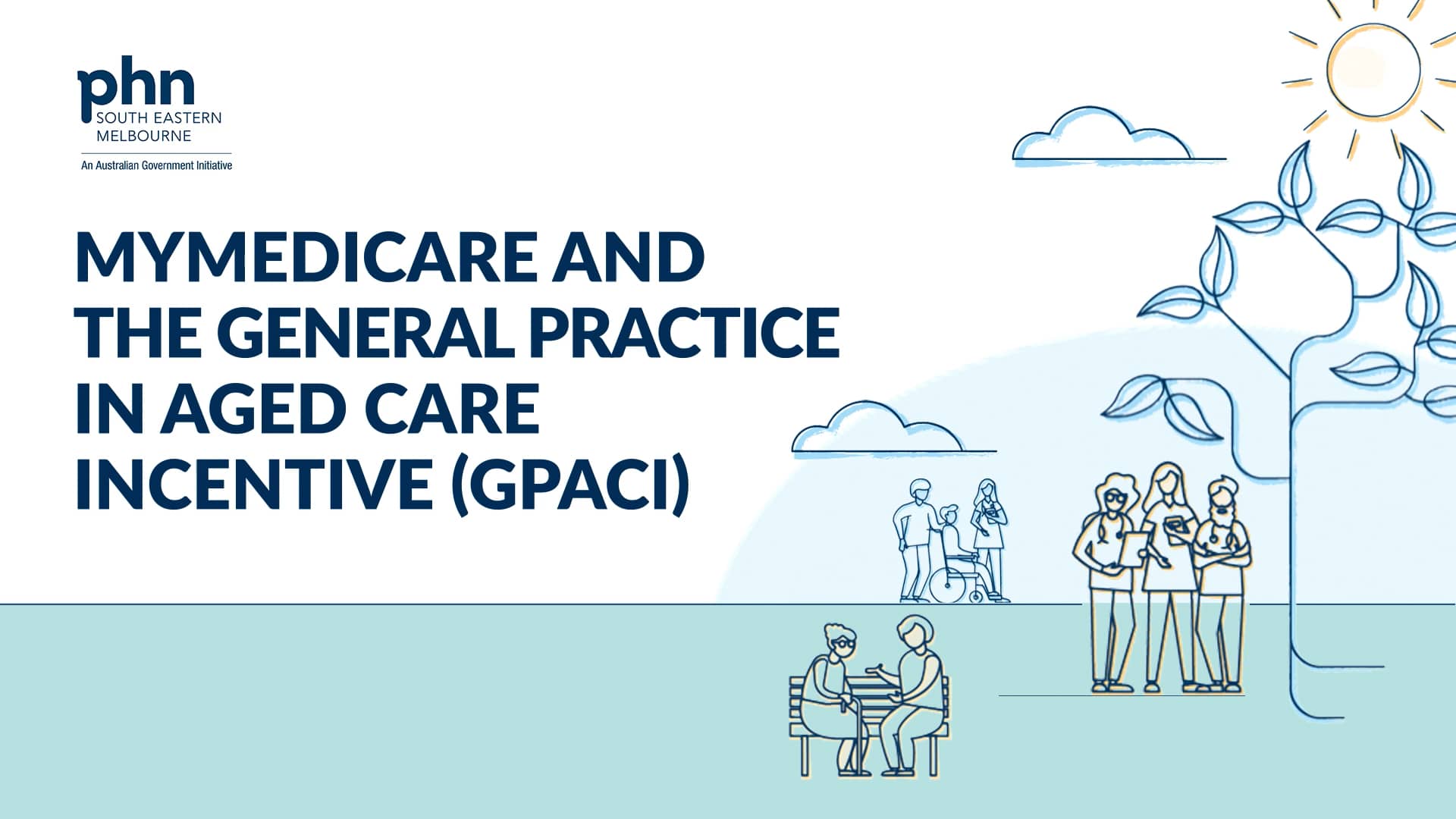 phn
SOUTH EASTERN
MELBOURNE
An Australian Government Initiative

MYMEDICARE AND THE GENERAL PRACTICE IN AGED CARE INCENTIVE (GPACI)